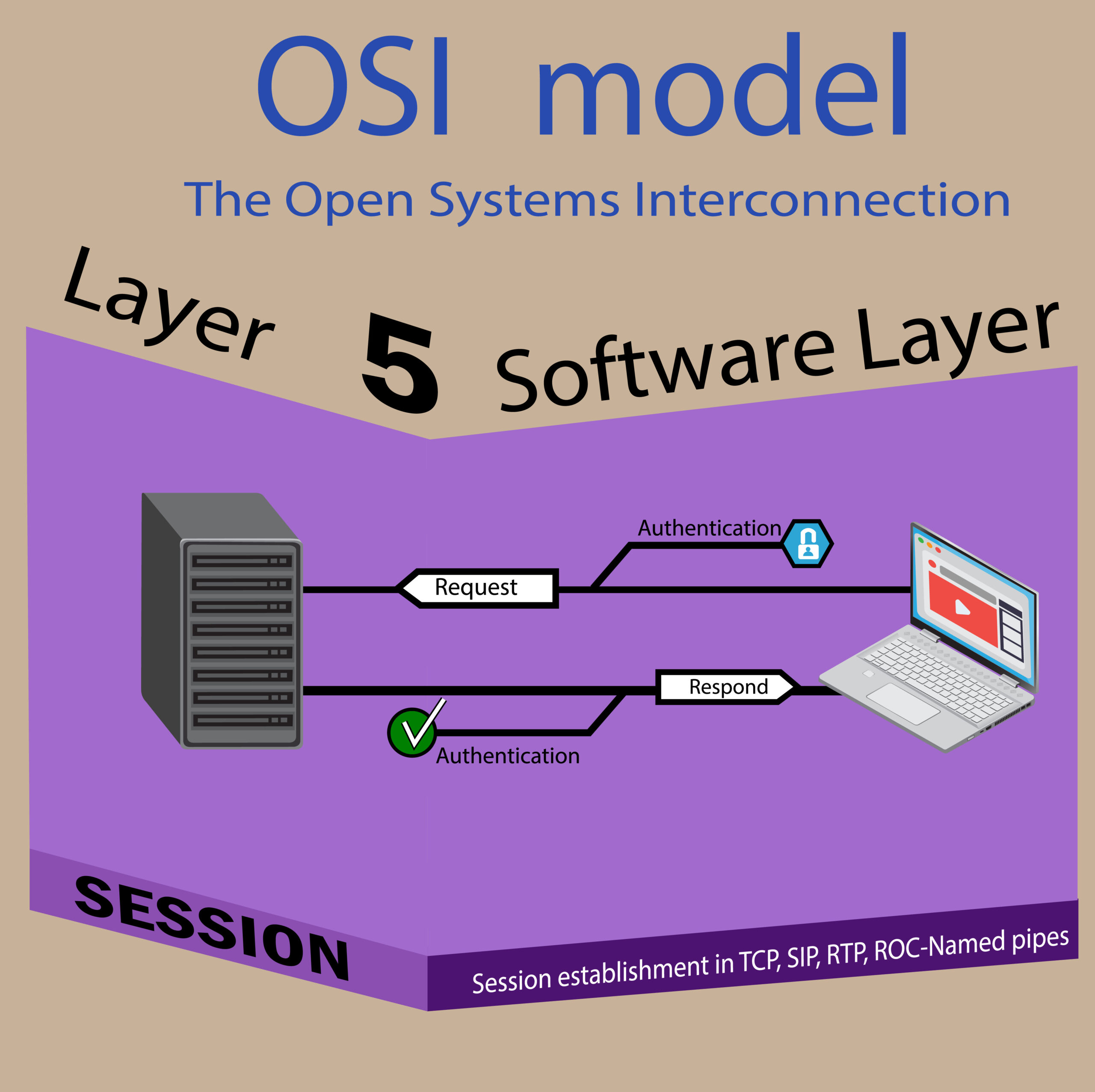 OSI model

The Open Systems Interconnection

Layer 5 Software Layer

Authentication

Request

Respond

Authentication

SESSION

Session establishment in TCP, SIP, RTP, ROC-Named pipes